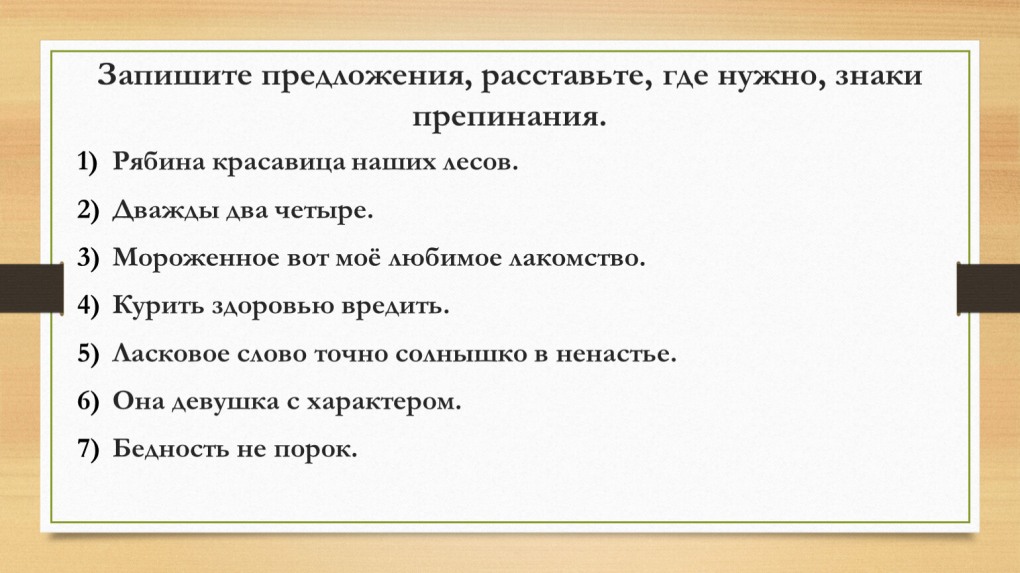 Запишите предложения, расставьте, где нужно, знаки препинания.

1) Рябина красавица наших лесов.

2) Дважды два четыре.

3) Мороженное вот моё любимое лакомство.

4) Курить здоровью вредить.

5) Ласковое слово точно солнышко в ненастье.

6) Она девушка с характером.

7) Бедность не порок.